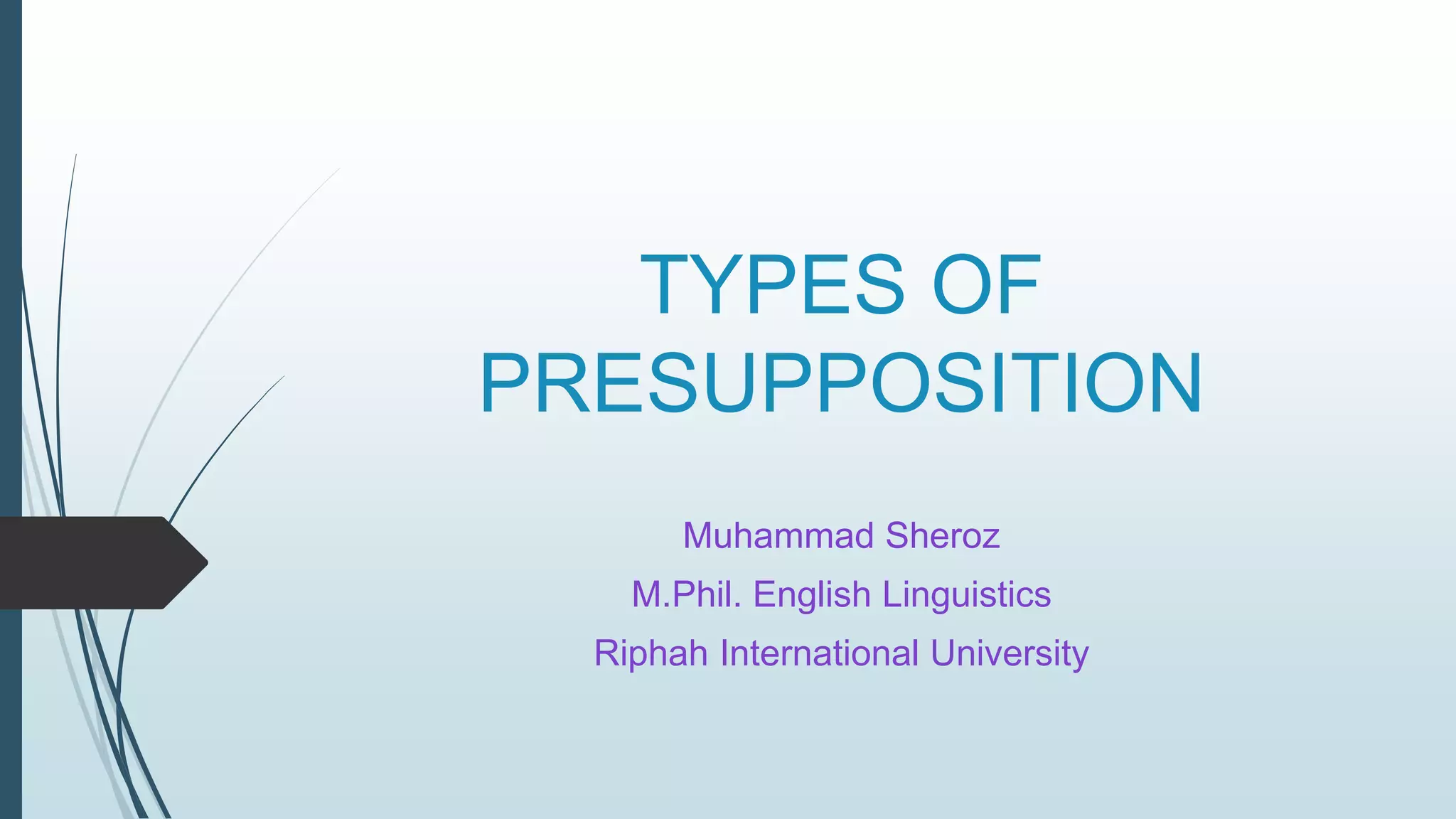 TYPES OF PRESUPPOSITION

Muhammad Sheroz

M.Phil. English Linguistics

Riphah International University